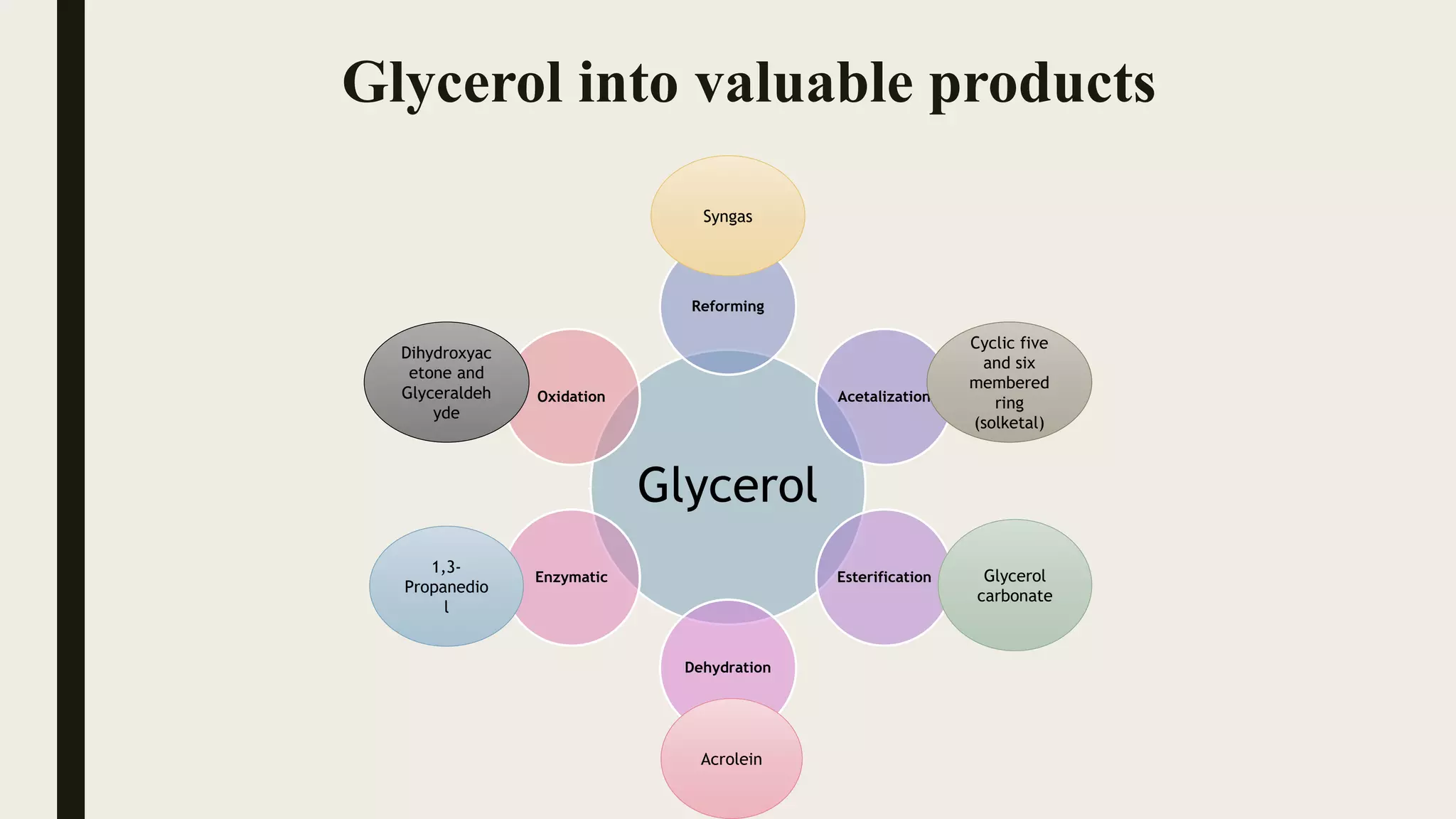 Glycerol into valuable products

Syngas

Reforming

Dihydroxyacetone and Glyceraldehyde

Oxidation

Acetalization

Cyclic five and six membered ring (solketal)

Glycerol

1,3-Propanediol

Enzymatic

Esterification

Glycerol carbonate

Dehydration

Acrolein